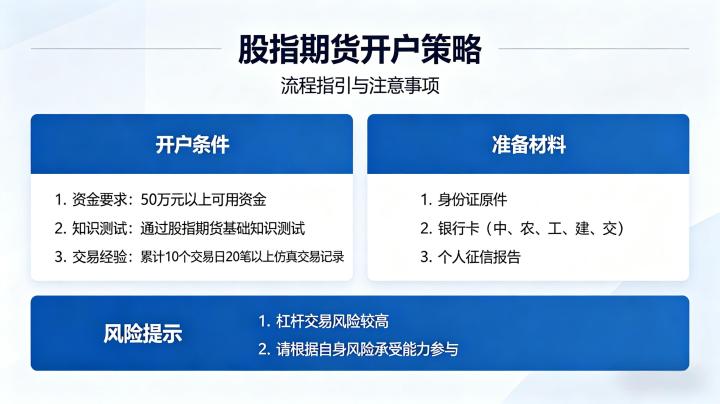 股指期货开户策略

流程指引与注意事项

开户条件

1. 资金要求：50万元以上可用资金
2. 知识测试：通过股指期货基础知识测试
3. 交易经验：累计10个交易日20笔以上仿真交易记录

准备材料

1. 身份证原件
2. 银行卡（中、农、工、建、交）
3. 个人征信报告

风险提示

1. 杠杆交易风险较高
2. 请根据自身风险承受能力参与